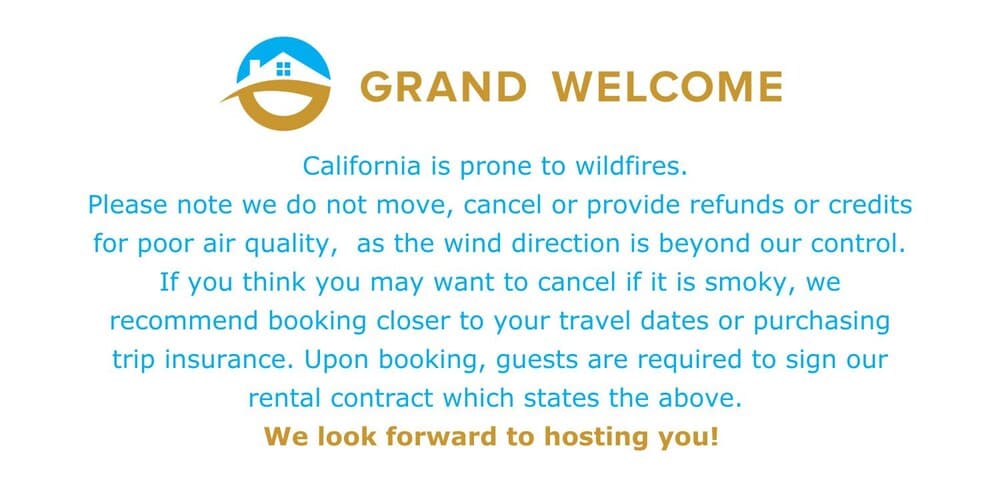 GRAND WELCOME

California is prone to wildfires.
Please note we do not move, cancel or provide refunds or credits for poor air quality,  as the wind direction is beyond our control. If you think you may want to cancel if it is smoky, we recommend booking closer to your travel dates or purchasing trip insurance. Upon booking, guests are required to sign our rental contract which states the above.

We look forward to hosting you!